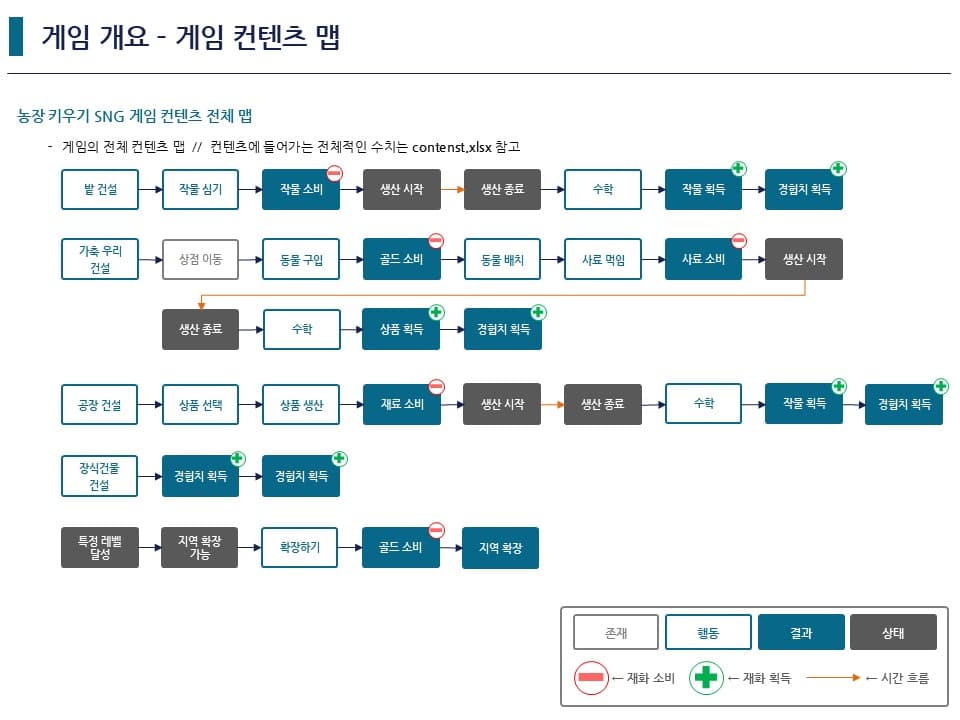 게임 개요 - 게임 컨텐츠 맵

농장 키우기 SNG 게임 컨텐츠 전체 맵

- 게임의 전체 컨텐츠 맵 // 컨텐츠에 들어가는 전체적인 수치는 contenst.xlsx 참고

밭 건설
작물 심기
작물 소비
생산 시작
생산 종료
수확
작물 획득
경험치 획득

가축 우리 건설
상점 이동
동물 구입
골드 소비
동물 배치
사료 먹임
사료 소비
생산 시작

생산 종료
수확
상품 획득
경험치 획득

공장 건설
상품 선택
상품 생산
재료 소비
생산 시작
생산 종료
수확
작물 획득
경험치 획득

장식건물 건설
경험치 획득
경험치 획득

특정 레벨 달성
지역 확장 가능
확장하기
골드 소비
지역 확장

존재
행동
결과
상태
← 재화 소비
← 재화 획득
← 시간 흐름